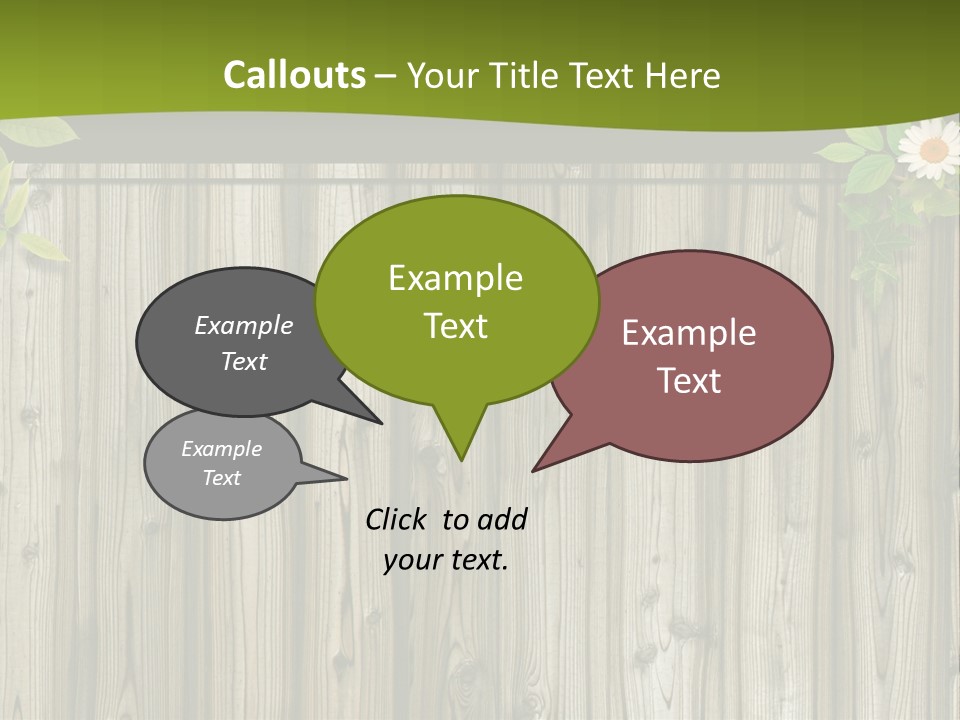 Callouts – Your Title Text Here

Example Text

Example Text

Example Text

Example Text

Click to add your text.